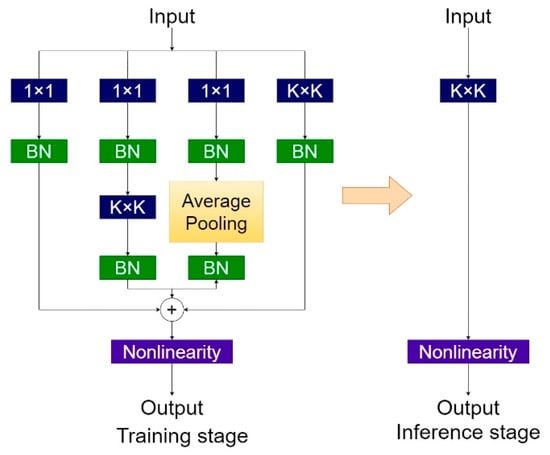 Input

1×1
1×1
1×1
K×K

BN
BN
BN
BN

K×K
Average Pooling

BN
BN

+

Nonlinearity

Output
Training stage

Input

K×K

Nonlinearity

Output
Inference stage